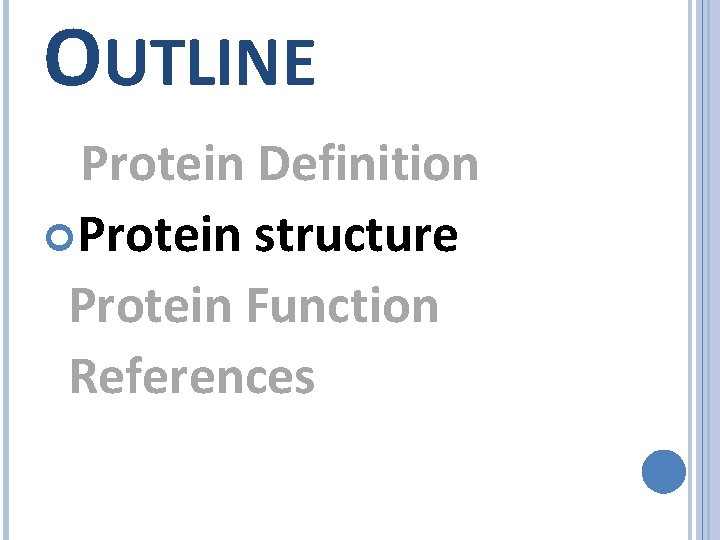 OUTLINE

Protein Definition

Protein structure

Protein Function

References